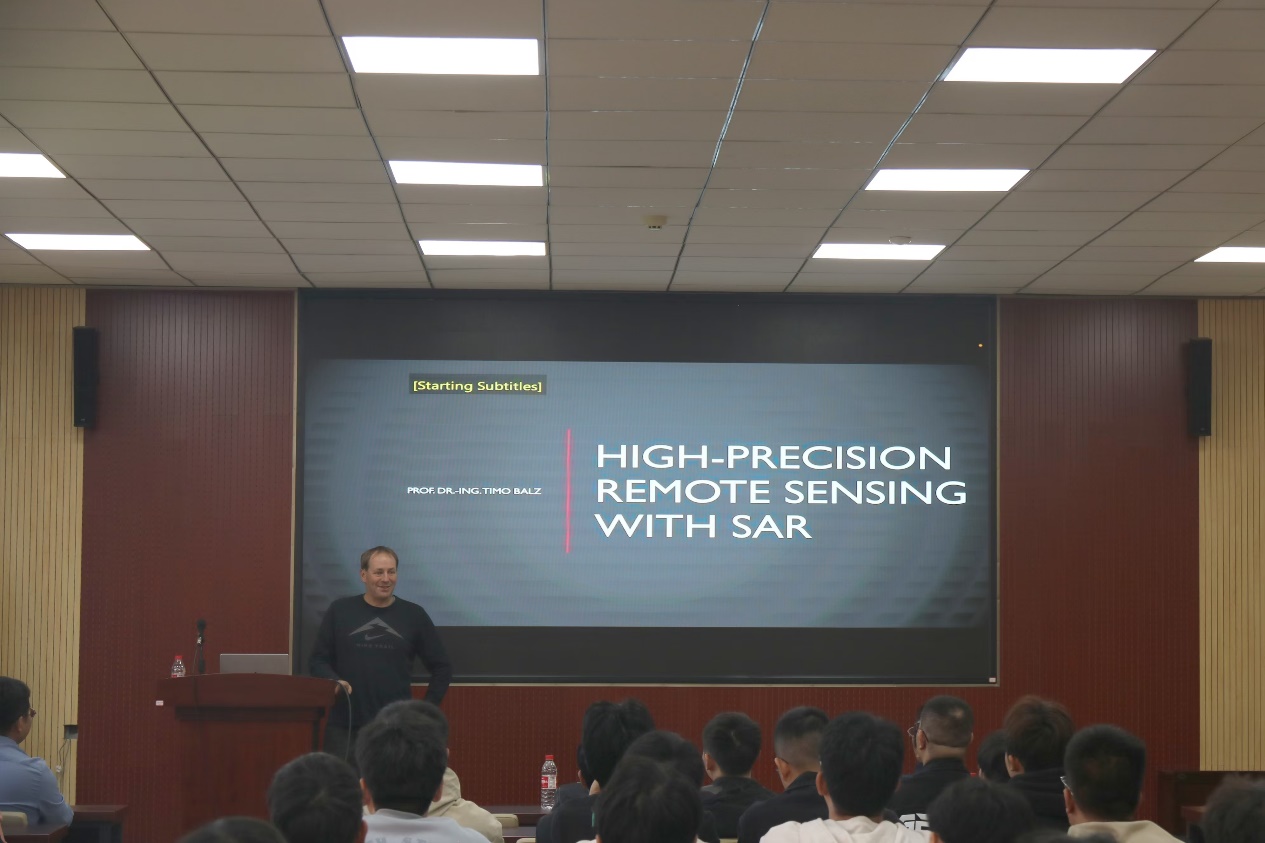 [Starting Subtitles]

PROF. DR.-ING. TIMO BALZ

HIGH-PRECISION REMOTE SENSING WITH SAR